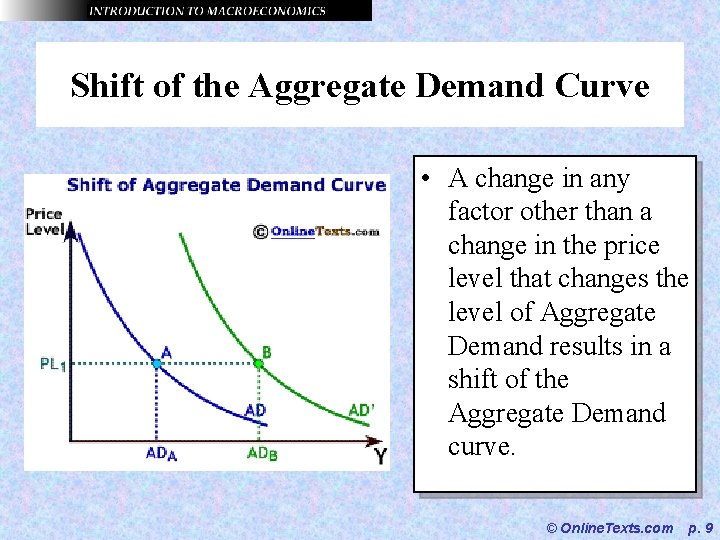 INTRODUCTION TO MACROECONOMICS

Shift of the Aggregate Demand Curve

Shift of Aggregate Demand Curve

Price Level

© OnlineTexts.com

$PL_1$

A

B

AD

AD'

$AD_A$

$AD_B$

Y

• A change in any factor other than a change in the price level that changes the level of Aggregate Demand results in a shift of the Aggregate Demand curve.

© OnlineTexts.com p. 9